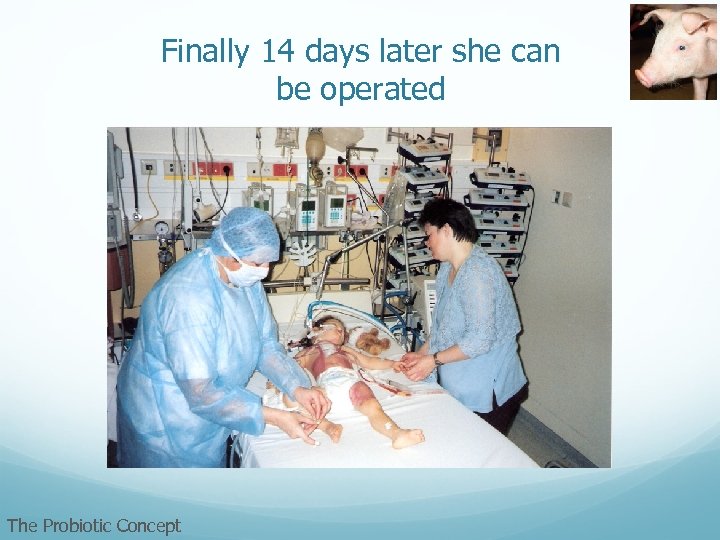 Finally 14 days later she can be operated

The Probiotic Concept